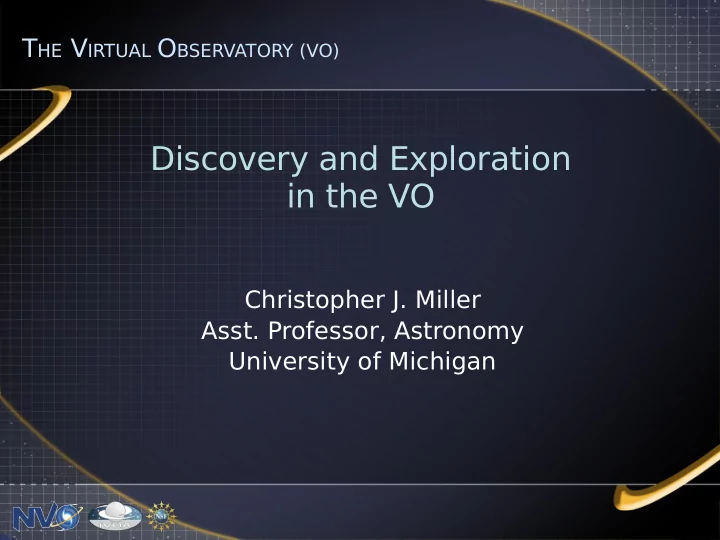 THE VIRTUAL OBSERVATORY (VO)

Discovery and Exploration in the VO

Christopher J. Miller
Asst. Professor, Astronomy
University of Michigan

NVO IVOA NSF